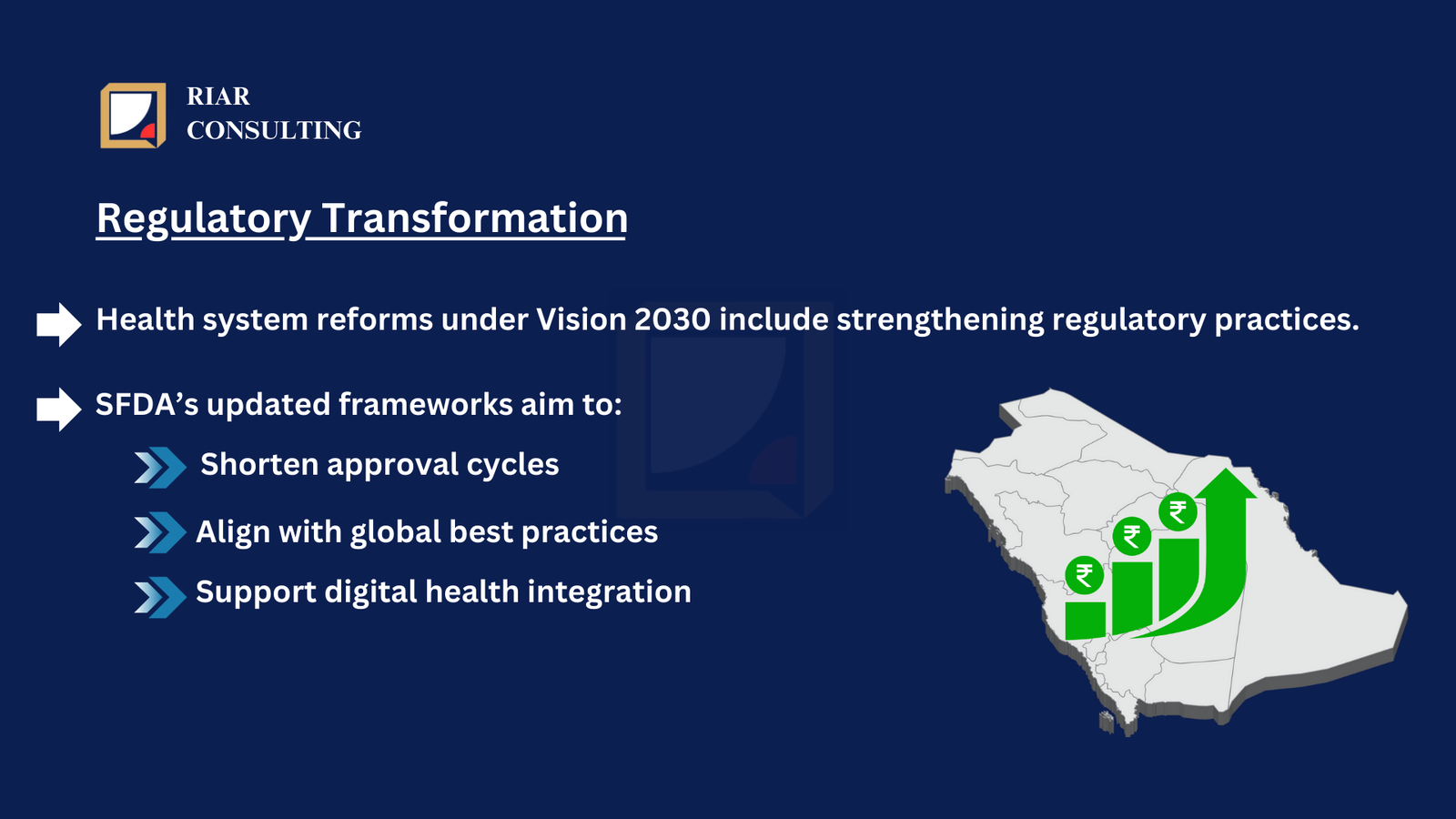 RIAR
CONSULTING

Regulatory Transformation

Health system reforms under Vision 2030 include strengthening regulatory practices.

SFDA’s updated frameworks aim to:

Shorten approval cycles

Align with global best practices

Support digital health integration

₹ ₹ ₹